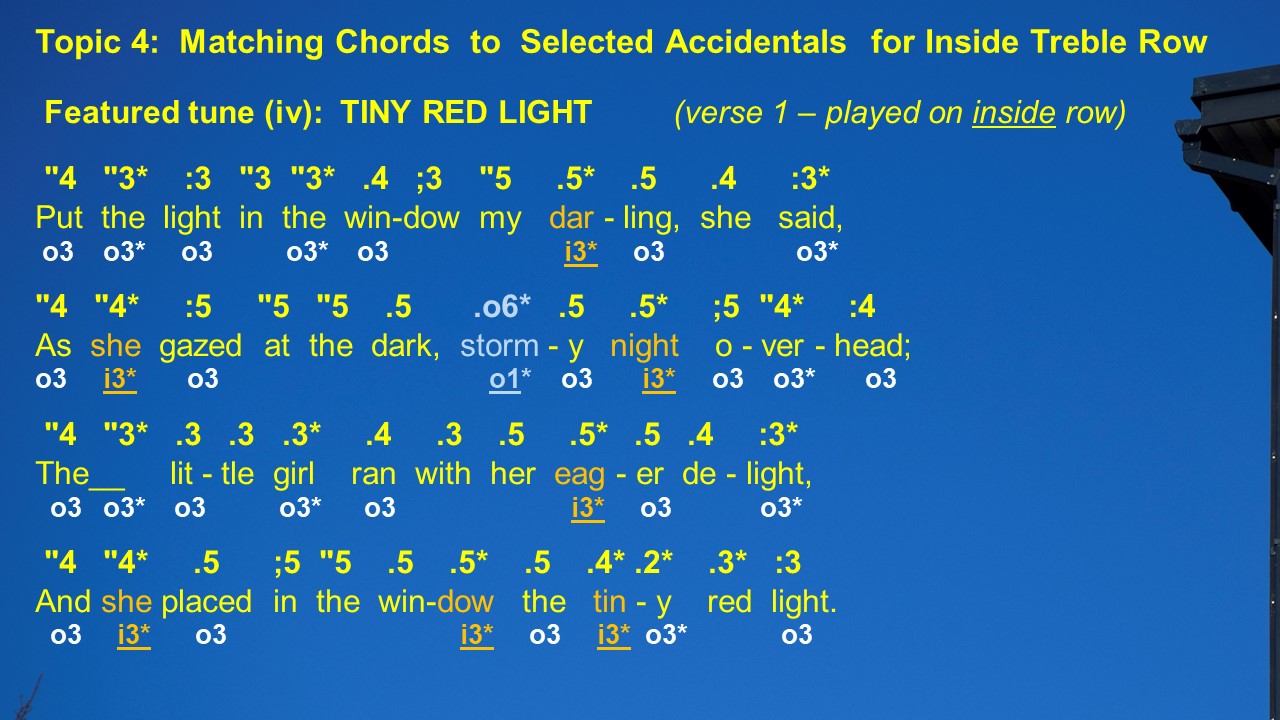 Topic 4: Matching Chords to Selected Accidentals for Inside Treble Row

Featured tune (iv): TINY RED LIGHT (verse 1 – played on inside row)

"4 "3* :3 "3 "3* .4 ;3 "5 .5* .5 .4 :3*
Put the light in the win-dow my dar - ling, she said,
o3 o3* o3 o3* o3 i3* o3 o3*

"4 "4* :5 "5 "5 .5 .o6* .5 .5* ;5 "4* :4
As she gazed at the dark, storm - y night o - ver - head;
o3 i3* o3 o1* o3 i3* o3 o3* o3

"4 "3* .3 .3 .3* .4 .3 .5 .5* .5 .4 :3*
The__ lit - tle girl ran with her eag - er de - light,
o3 o3* o3 o3* o3 i3* o3 o3*

"4 "4* .5 ;5 "5 .5 .5* .5 .4* .2* .3* :3
And she placed in the win-dow the tin - y red light.
o3 i3* o3 i3* o3 i3* o3* o3